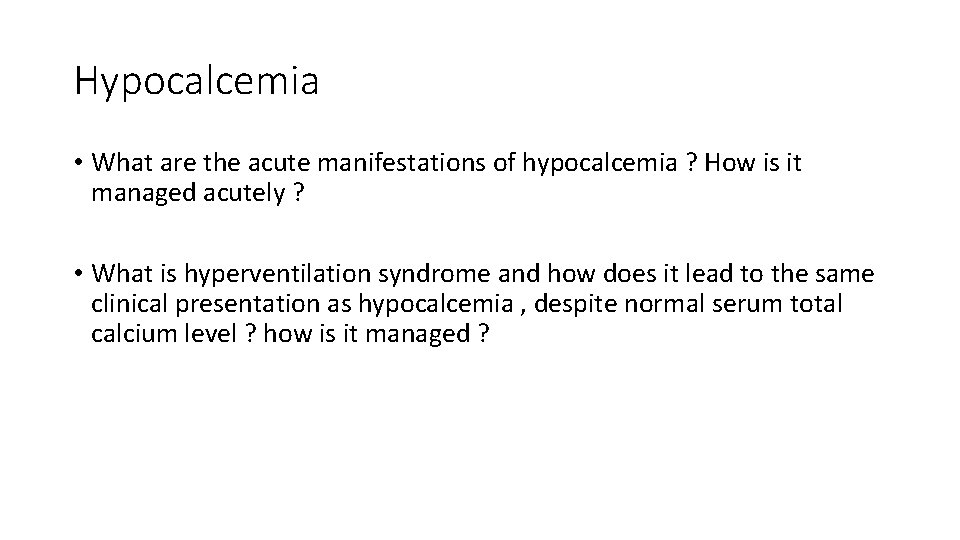 Hypocalcemia

• What are the acute manifestations of hypocalcemia ? How is it managed acutely ?

• What is hyperventilation syndrome and how does it lead to the same clinical presentation as hypocalcemia , despite normal serum total calcium level ? how is it managed ?